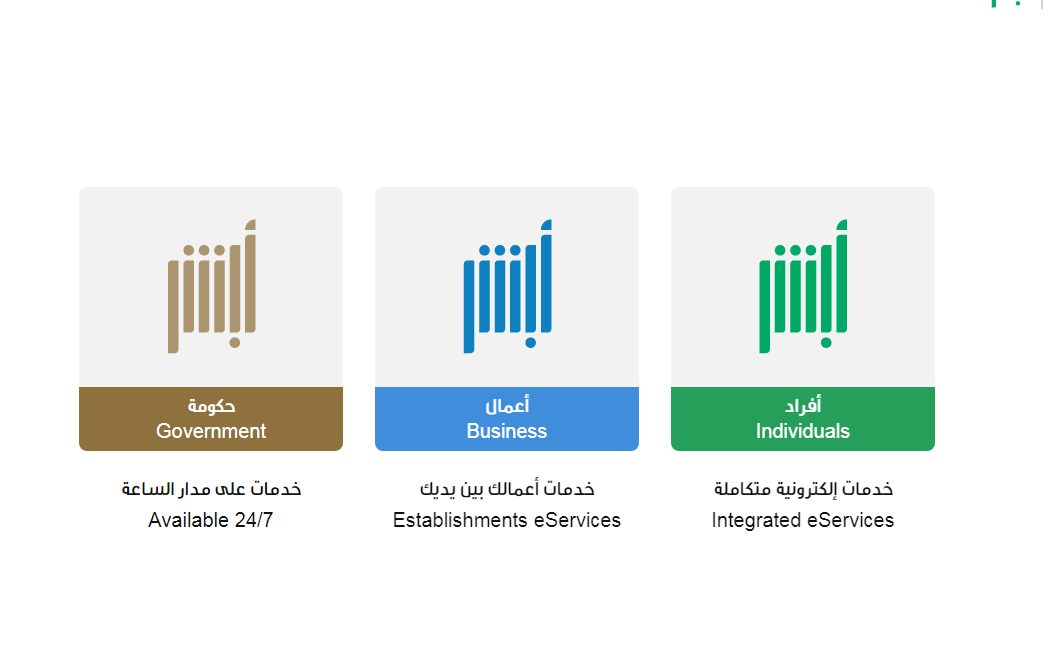 أبشر
أفراد
Individuals
خدمات إلكترونية متكاملة
Integrated eServices

أبشر
أعمال
Business
خدمات أعمالك بين يديك
Establishments eServices

أبشر
حكومة
Government
خدمات على مدار الساعة
Available 24/7